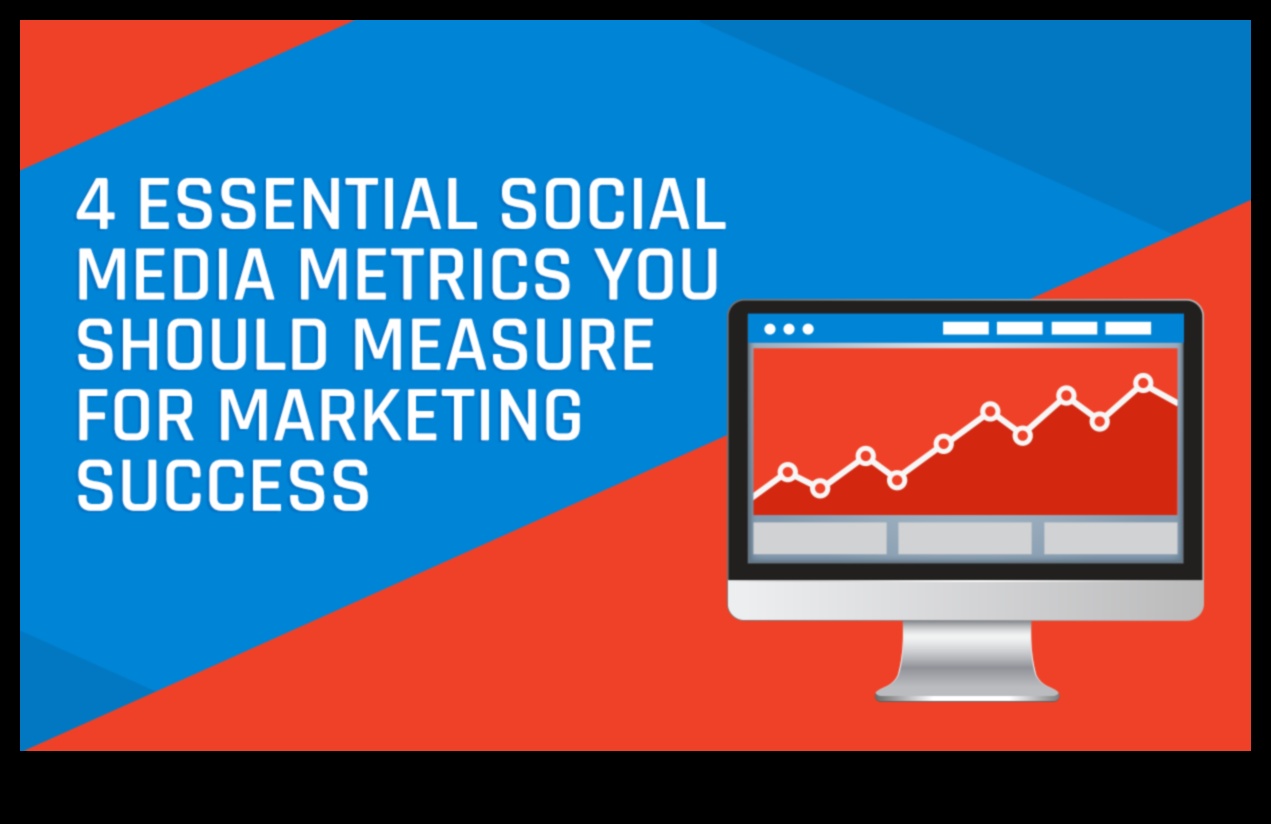 4 ESSENTIAL SOCIAL MEDIA METRICS YOU SHOULD MEASURE FOR MARKETING SUCCESS